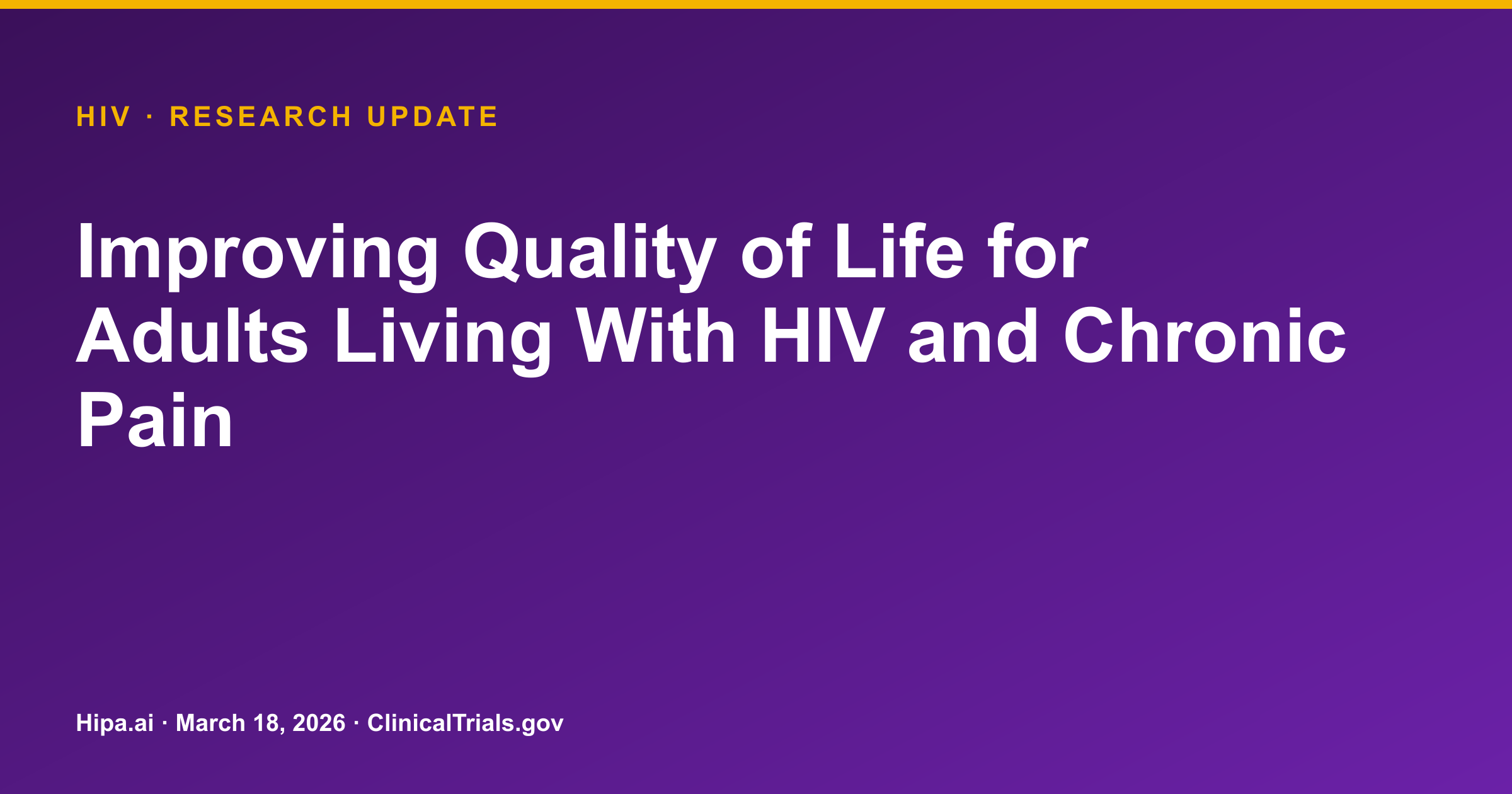 HIV · RESEARCH UPDATE

Improving Quality of Life for Adults Living With HIV and Chronic Pain

Hipa.ai · March 18, 2026 · ClinicalTrials.gov